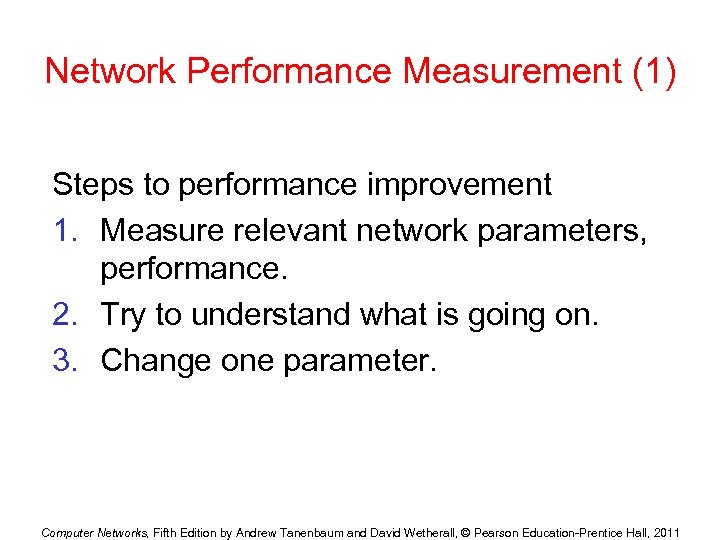 Network Performance Measurement (1)

Steps to performance improvement
1. Measure relevant network parameters, performance.
2. Try to understand what is going on.
3. Change one parameter.

Computer Networks, Fifth Edition by Andrew Tanenbaum and David Wetherall, © Pearson Education-Prentice Hall, 2011